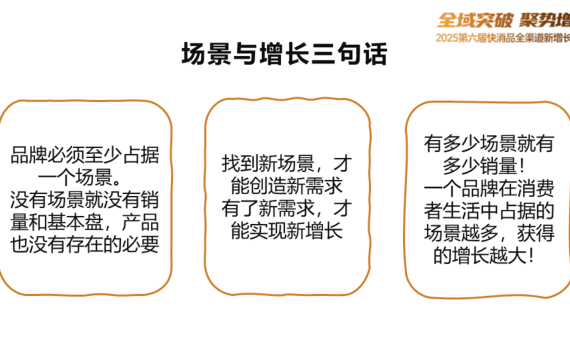 全域突破 聚势增
2025第六届快消品全渠道新增长

场景与增长三句话

品牌必须至少占据一个场景。
没有场景就没有销量和基本盘，产品也没有存在的必要

找到新场景，才能创造新需求
有了新需求，才能实现新增长

有多少场景就有多少销量！
一个品牌在消费者生活中占据的场景越多，获得的增长越大！